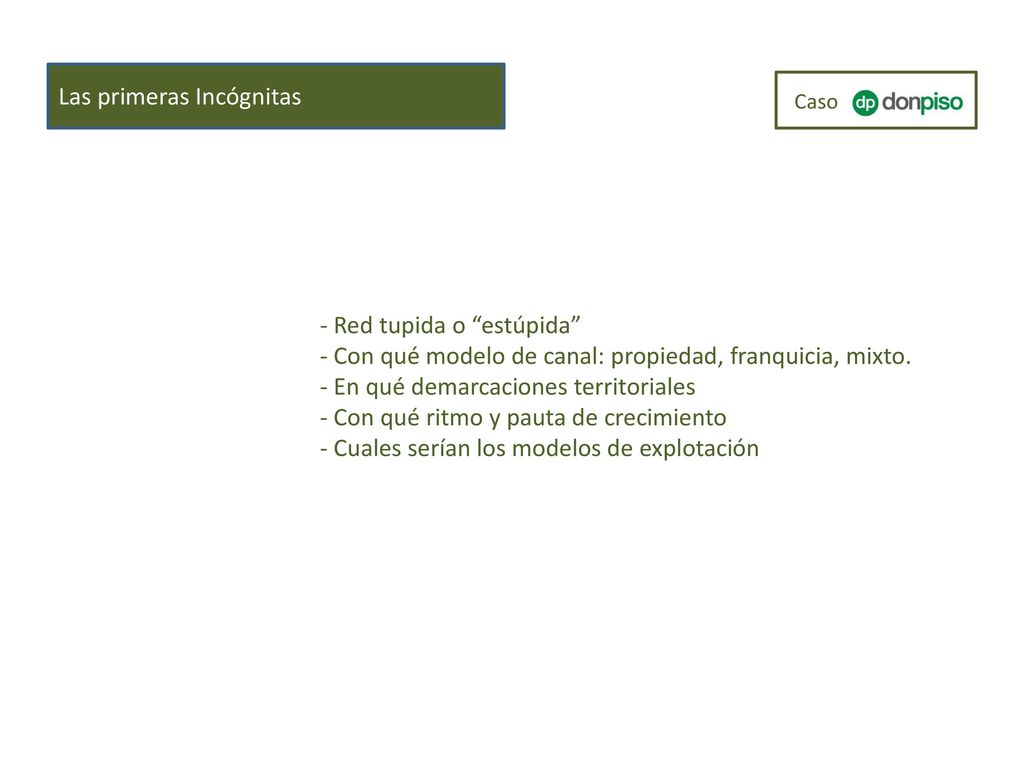 Las primeras Incógnitas

Caso dp donpiso

- Red tupida o “estúpida”
- Con qué modelo de canal: propiedad, franquicia, mixto.
- En qué demarcaciones territoriales
- Con qué ritmo y pauta de crecimiento
- Cuales serían los modelos de explotación